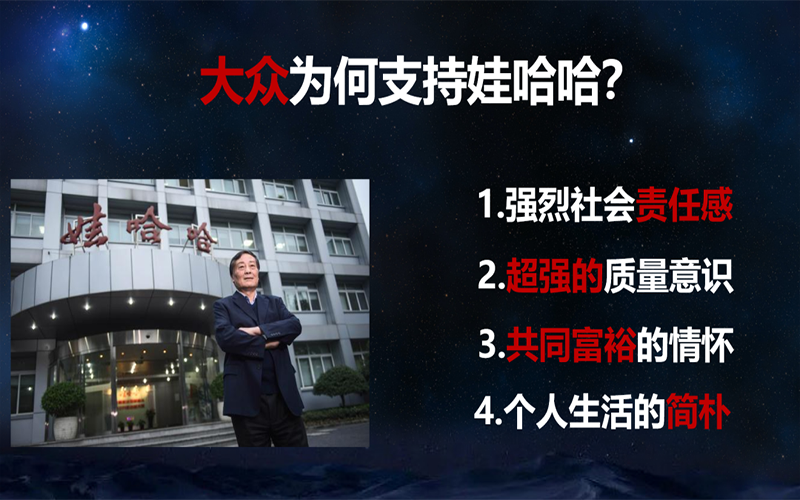 大众为何支持娃哈哈?

娃哈哈

1.强烈社会责任感

2.超强的质量意识

3.共同富裕的情怀

4.个人生活的简朴